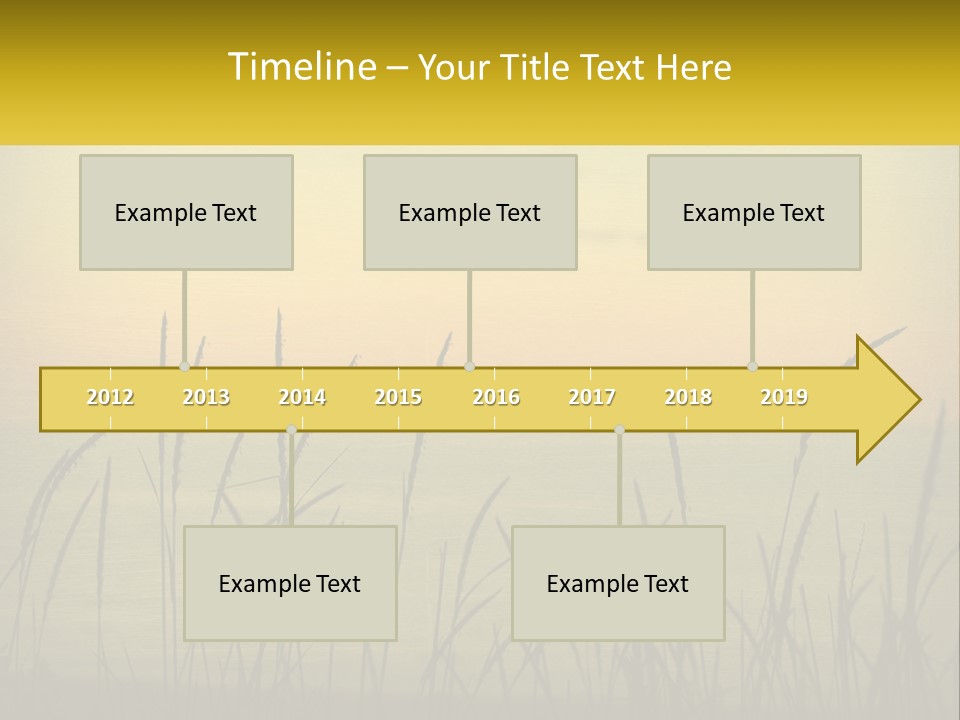 Timeline – Your Title Text Here

Example Text

Example Text

Example Text

2012 2013 2014 2015 2016 2017 2018 2019

Example Text

Example Text